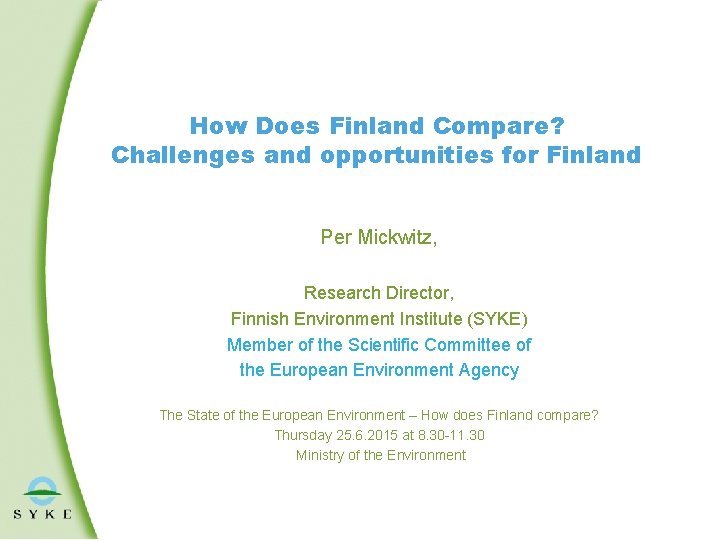 How Does Finland Compare?
Challenges and opportunities for Finland

Per Mickwitz,

Research Director,
Finnish Environment Institute (SYKE)
Member of the Scientific Committee of the European Environment Agency

The State of the European Environment – How does Finland compare?
Thursday 25.6.2015 at 8.30-11.30
Ministry of the Environment

SYKE